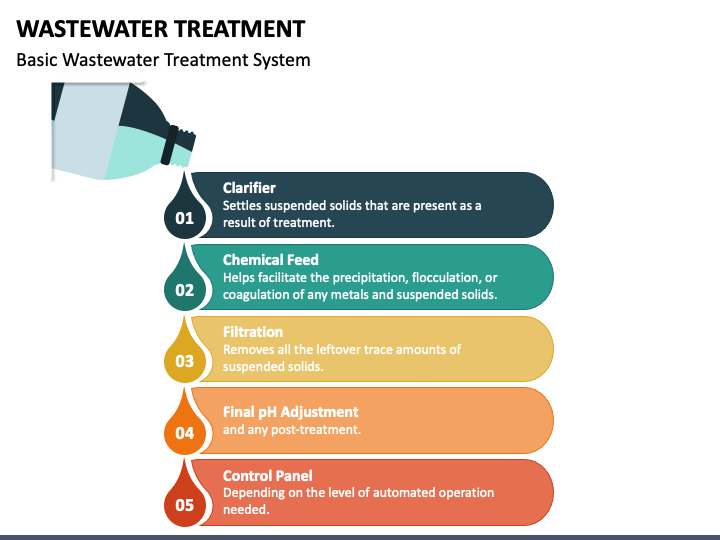 WASTEWATER TREATMENT

Basic Wastewater Treatment System

01
Clarifier
Settles suspended solids that are present as a result of treatment.

02
Chemical Feed
Helps facilitate the precipitation, flocculation, or coagulation of any metals and suspended solids.

03
Filtration
Removes all the leftover trace amounts of suspended solids.

04
Final pH Adjustment
and any post-treatment.

05
Control Panel
Depending on the level of automated operation needed.